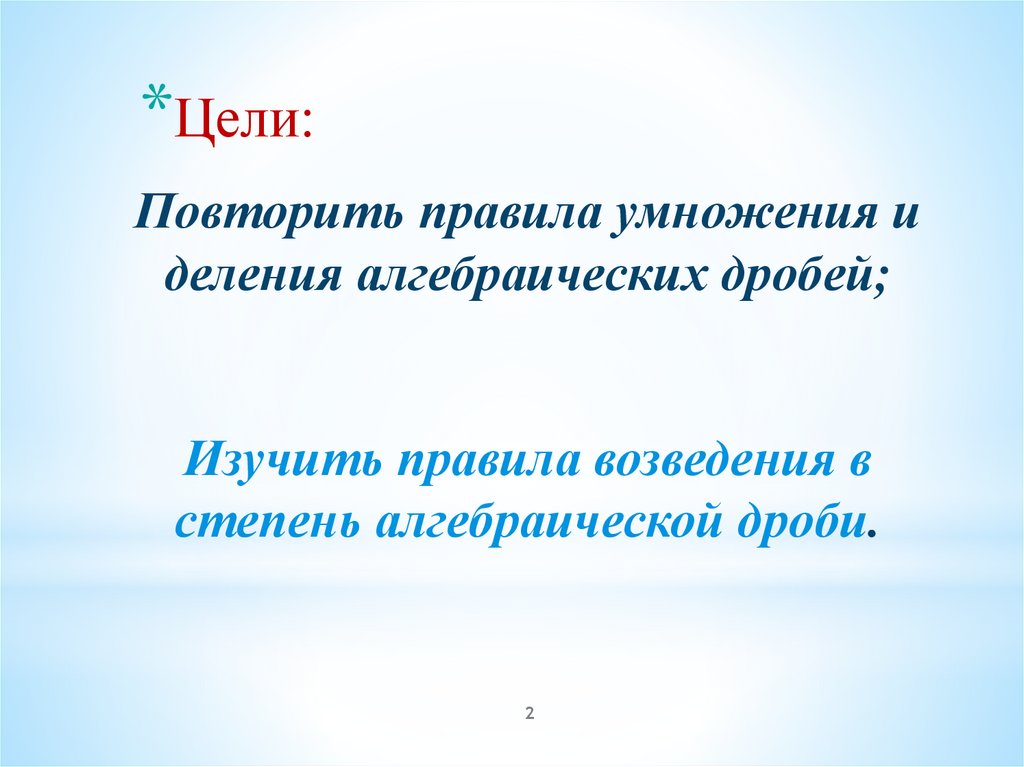 *Цели:

Повторить правила умножения и деления алгебраических дробей;

Изучить правила возведения в степень алгебраической дроби.

2